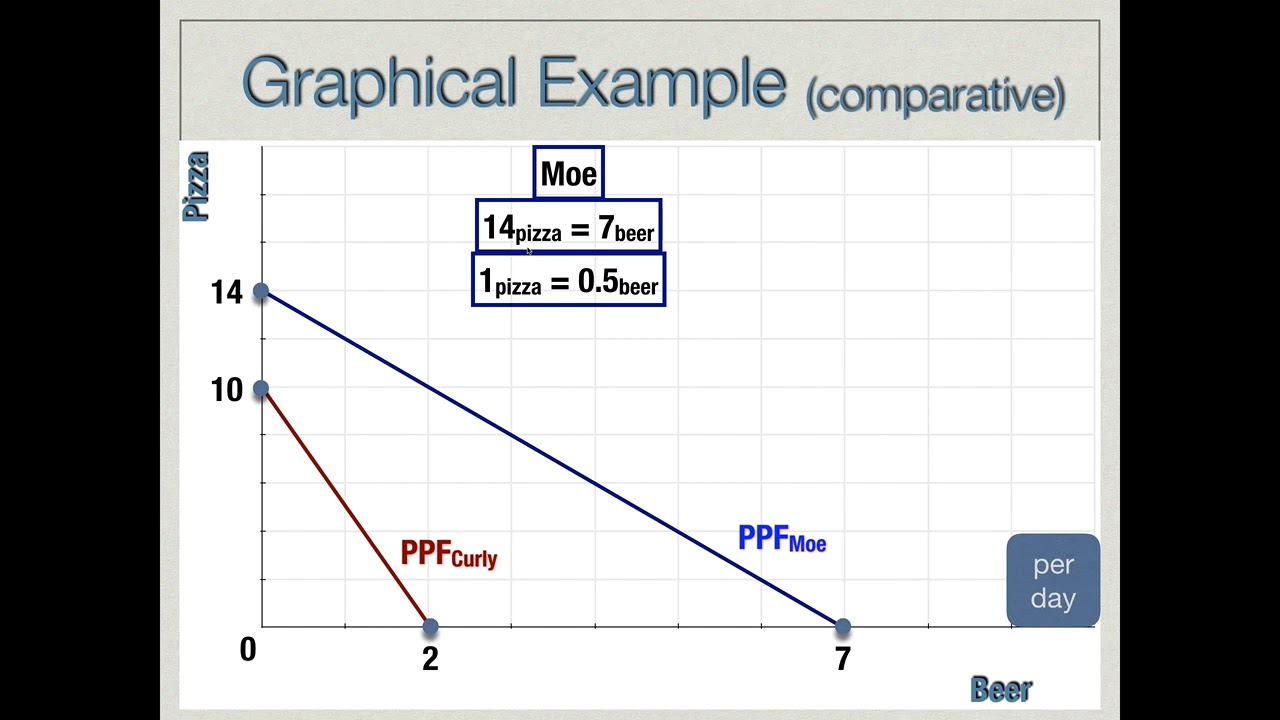 Graphical Example (comparative)

Pizza

Moe

$14_{pizza} = 7_{beer}$

$1_{pizza} = 0.5_{beer}$

14

10

$PPF_{Curly}$

$PPF_{Moe}$

per day

0

2

7

Beer